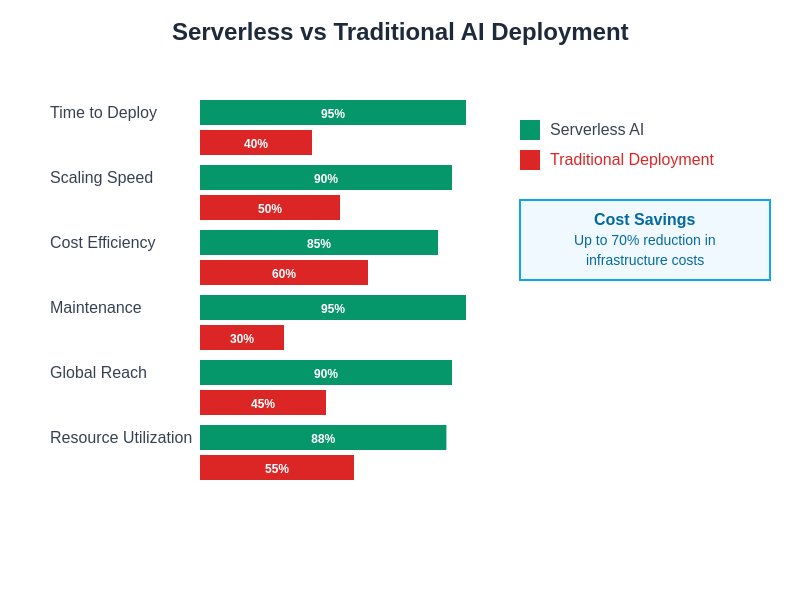 Serverless vs Traditional AI Deployment

Time to Deploy
95%
40%

Scaling Speed
90%
50%

Cost Efficiency
85%
60%

Maintenance
95%
30%

Global Reach
90%
45%

Resource Utilization
88%
55%

Serverless AI
Traditional Deployment

Cost Savings
Up to 70% reduction in infrastructure costs